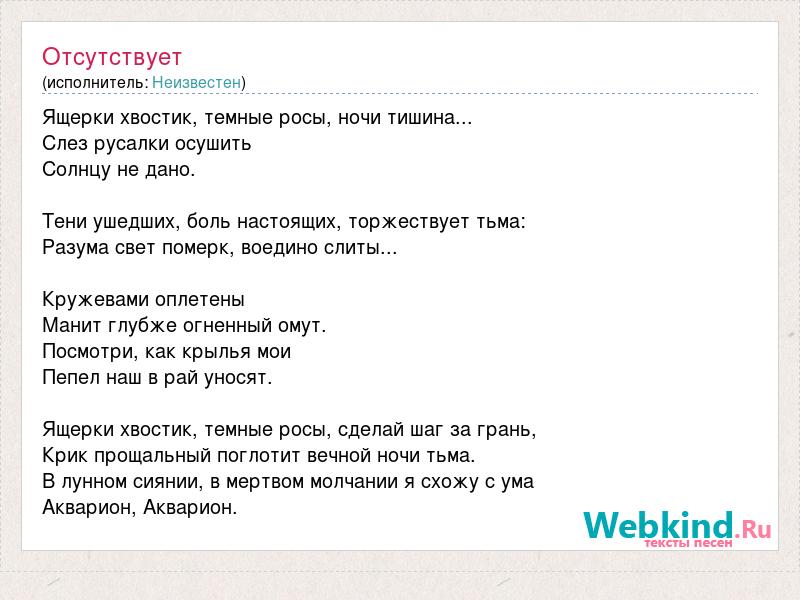 Отсутствует
(исполнитель: Неизвестен)

Ящерки хвостик, темные росы, ночи тишина...
Слез русалки осушить
Солнцу не дано.

Тени ушедших, боль настоящих, торжествует тьма:
Разума свет померк, воедино слиты...

Кружевами оплетены
Манит глубже огненный омут.
Посмотри, как крылья мои
Пепел наш в рай уносят.

Ящерки хвостик, темные росы, сделай шаг за грань,
Крик прощальный поглотит вечной ночи тьма.
В лунном сиянии, в мертвом молчании я схожу с ума
Акварион, Акварион.

Webkind.Ru
тексты песен